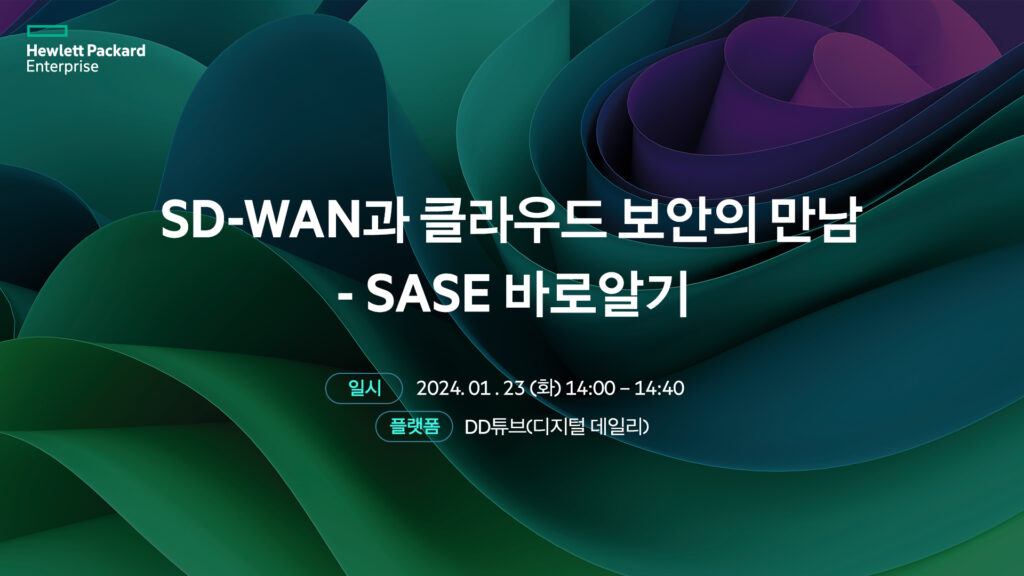 Hewlett Packard Enterprise

SD-WAN과 클라우드 보안의 만남
- SASE 바로알기

일시 2024. 01 . 23 (화) 14:00 – 14:40
플랫폼 DD튜브(디지털 데일리)